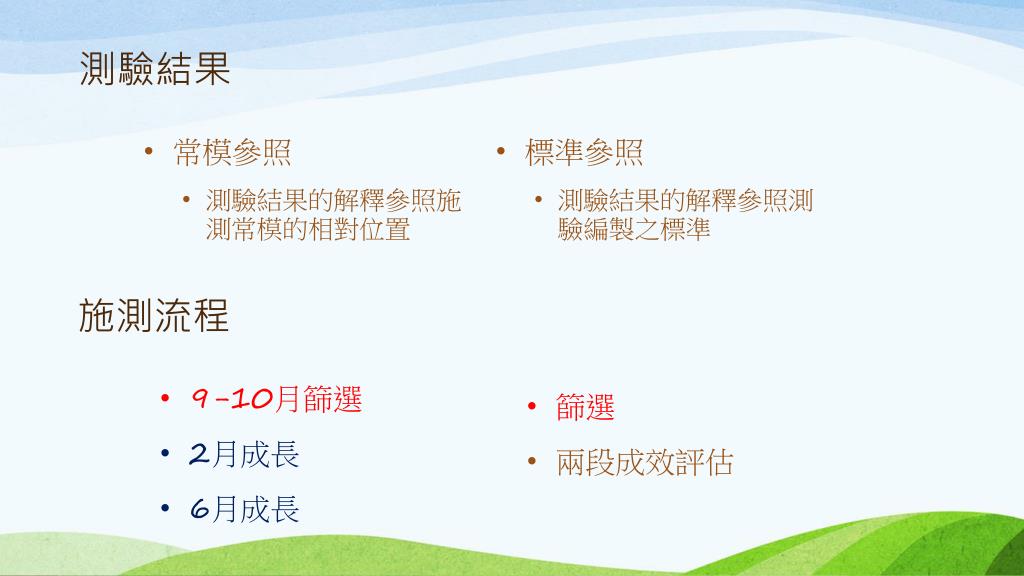 測驗結果

• 常模參照
  • 測驗結果的解釋參照施測常模的相對位置

• 標準參照
  • 測驗結果的解釋參照測驗編製之標準

施測流程

• 9-10月篩選
• 2月成長
• 6月成長

• 篩選
• 兩段成效評估